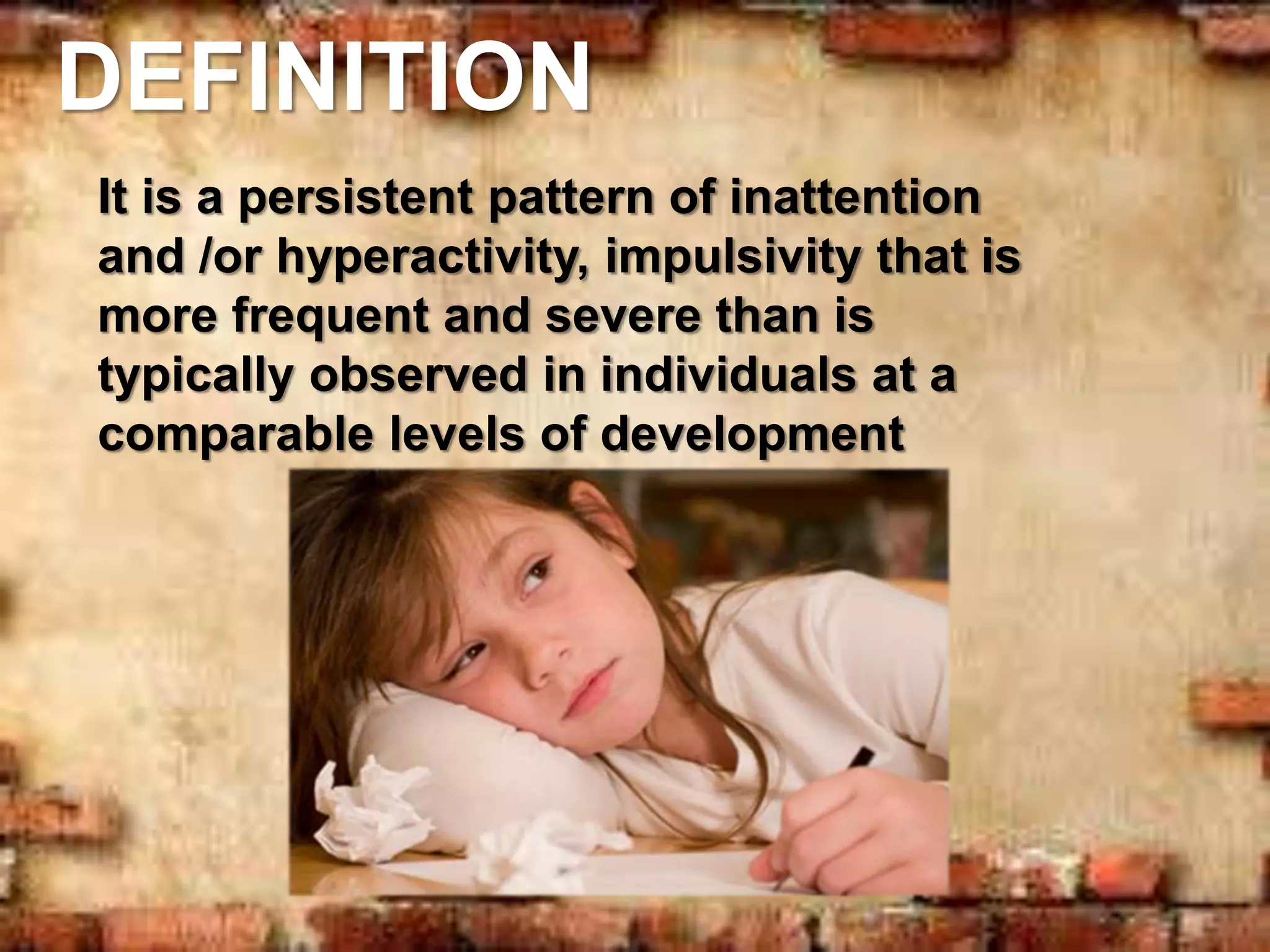 DEFINITION

It is a persistent pattern of inattention and /or hyperactivity, impulsivity that is more frequent and severe than is typically observed in individuals at a comparable levels of development